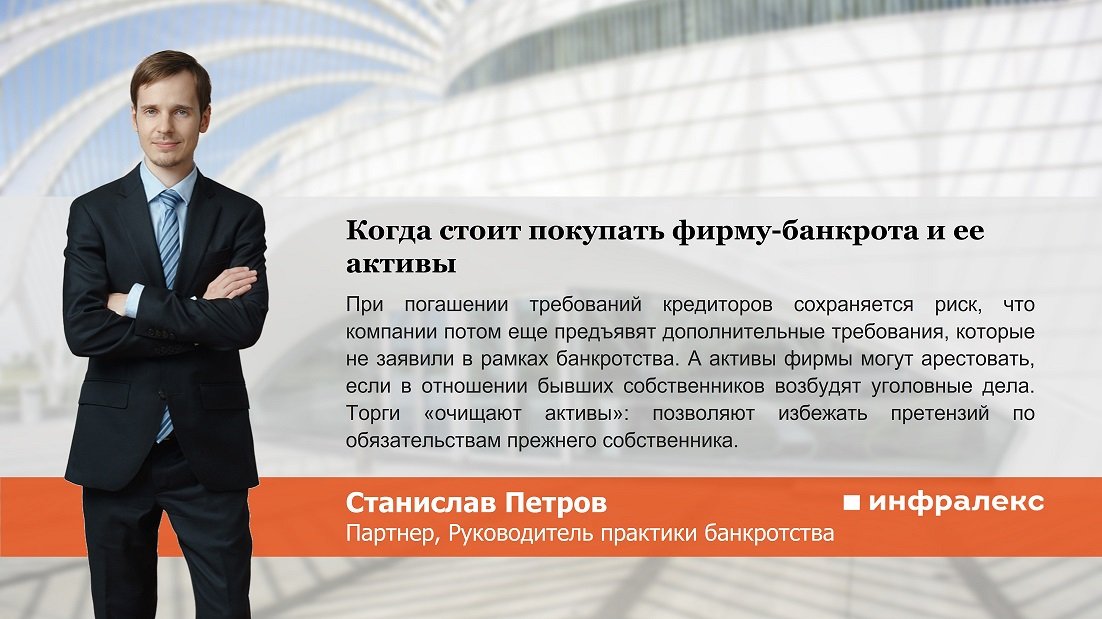 Когда стоит покупать фирму-банкрота и ее активы

При погашении требований кредиторов сохраняется риск, что компании потом еще предъявят дополнительные требования, которые не заявили в рамках банкротства. А активы фирмы могут арестовать, если в отношении бывших собственников возбудят уголовные дела. Торги «очищают активы»: позволяют избежать претензий по обязательствам прежнего собственника.

Станислав Петров
Партнер, Руководитель практики банкротства

инфралекс